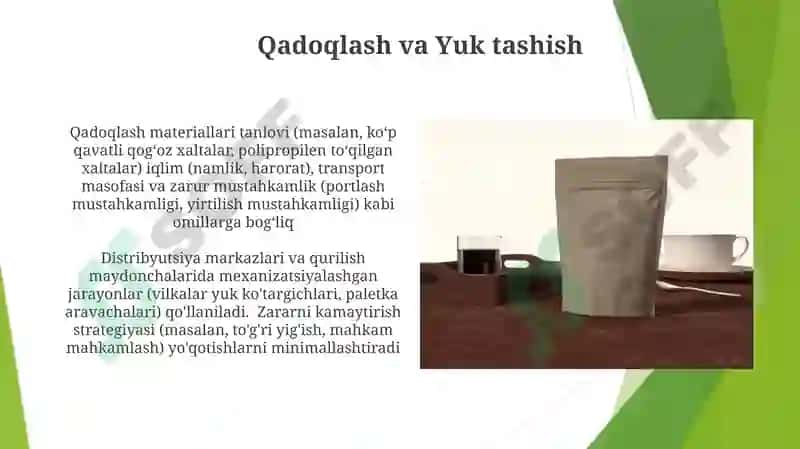 Qadoqlash va Yuk tashish

Qadoqlash materiallari tanlovi (masalan, ko‘p qavatli qog‘oz xaltalar, polipropilen to‘qilgan xaltalar) iqlim (namlik, harorat), transport masofasi va zarur mustahkamlik (portlash mustahkamligi, yirtilish mustahkamligi) kabi omillarga bog‘liq

Distribyutsiya markazlari va qurilish maydonchalarida mexanizatsiyalashgan jarayonlar (vilkalar yuk ko'targichlari, paletka aravachalari) qo'llaniladi. Zararni kamaytirish strategiyasi (masalan, to'g'ri yig'ish, mahkam mahkamlash) yo'qotishlarni minimallashtiradi